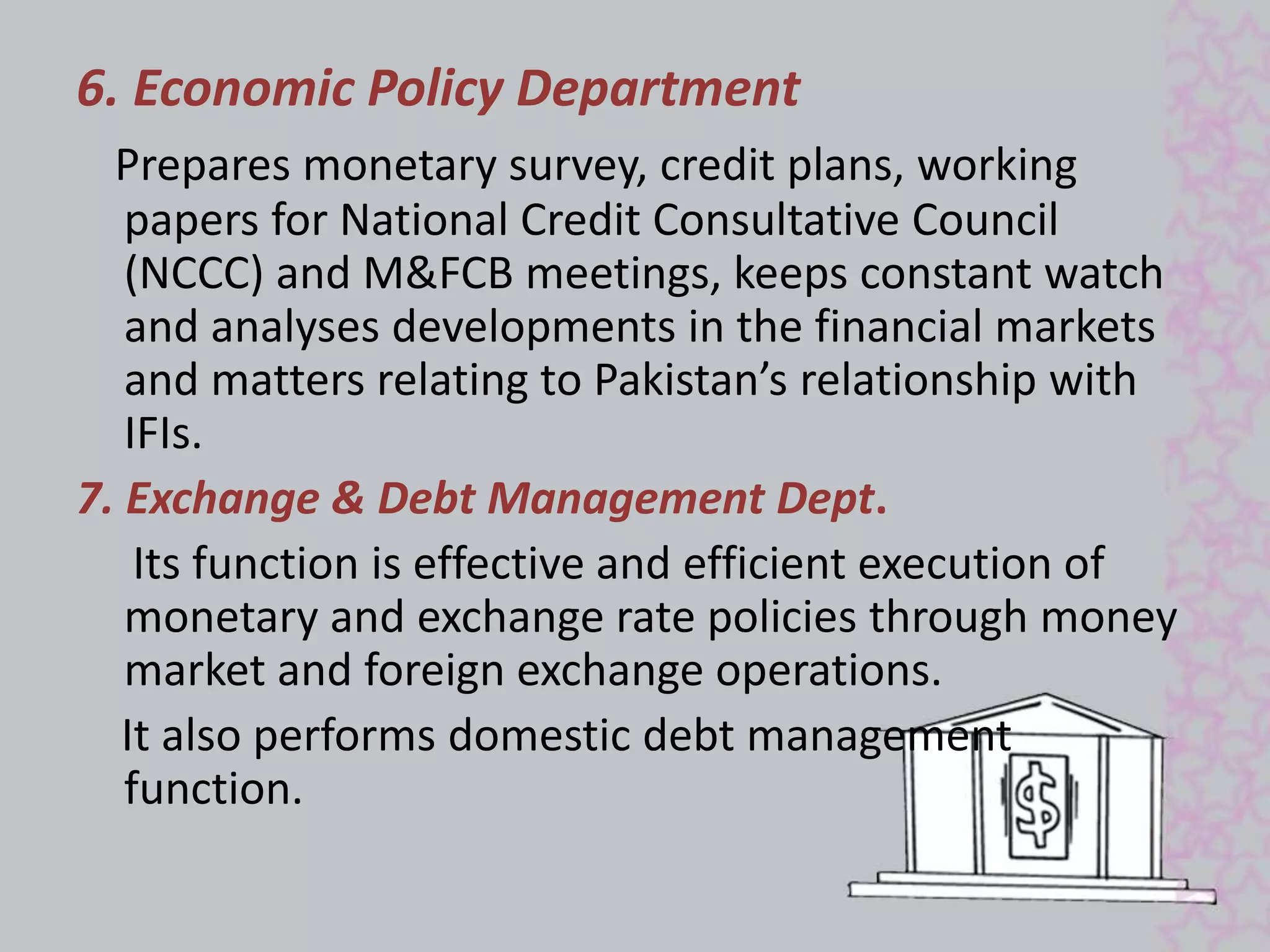 6. Economic Policy Department

Prepares monetary survey, credit plans, working papers for National Credit Consultative Council (NCCC) and M&FCB meetings, keeps constant watch and analyses developments in the financial markets and matters relating to Pakistan’s relationship with IFIs.

7. Exchange & Debt Management Dept.

Its function is effective and efficient execution of monetary and exchange rate policies through money market and foreign exchange operations.

It also performs domestic debt management function.

$